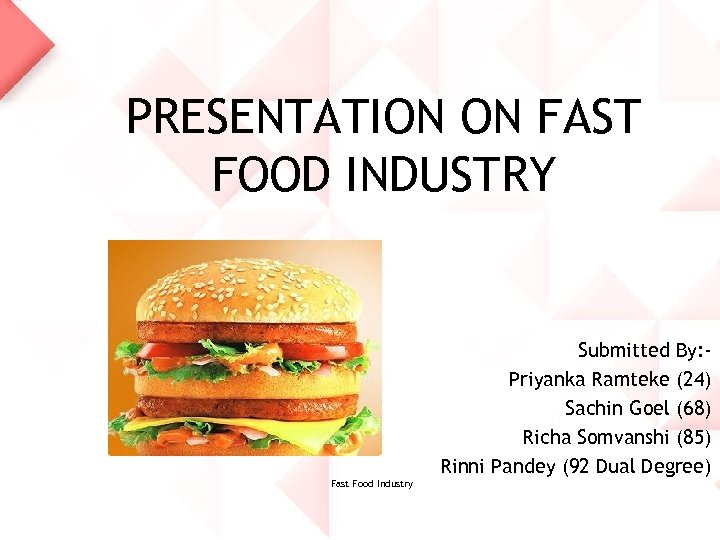 PRESENTATION ON FAST FOOD INDUSTRY

Submitted By:-
Priyanka Ramteke (24)
Sachin Goel (68)
Richa Somvanshi (85)
Rinni Pandey (92 Dual Degree)

Fast Food Industry